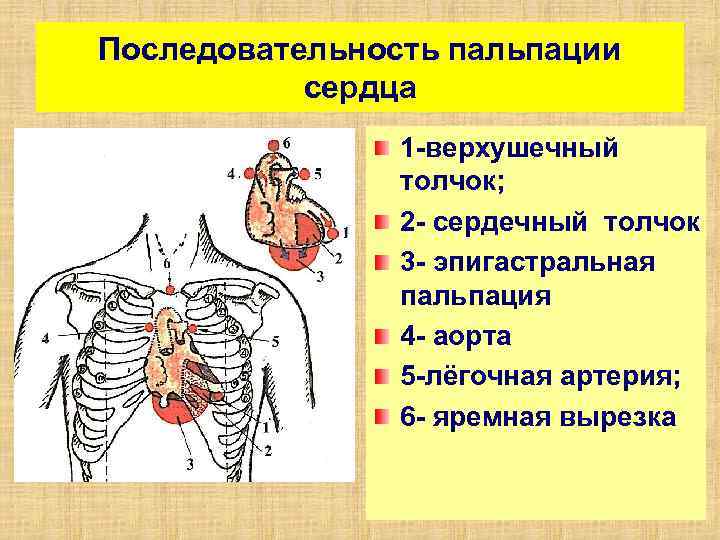 Последовательность пальпации сердца

6
4
5
1
2
3
6
4
5
1
2
3

1-верхушечный толчок;

2- сердечный толчок

3- эпигастральная пальпация

4- аорта

5-лёгочная артерия;

6- яремная вырезка